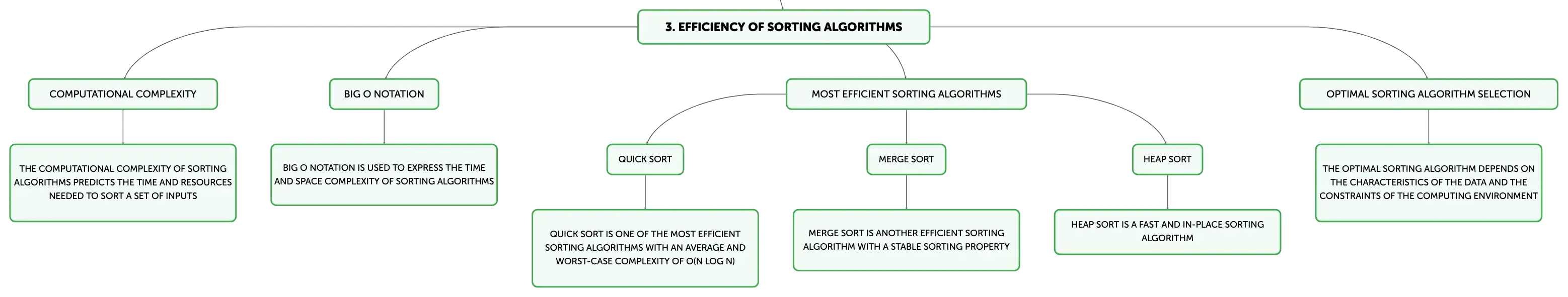 3. EFFICIENCY OF SORTING ALGORITHMS

COMPUTATIONAL COMPLEXITY

THE COMPUTATIONAL COMPLEXITY OF SORTING ALGORITHMS PREDICTS THE TIME AND RESOURCES NEEDED TO SORT A SET OF INPUTS

BIG O NOTATION

BIG O NOTATION IS USED TO EXPRESS THE TIME AND SPACE COMPLEXITY OF SORTING ALGORITHMS

MOST EFFICIENT SORTING ALGORITHMS

QUICK SORT

QUICK SORT IS ONE OF THE MOST EFFICIENT SORTING ALGORITHMS WITH AN AVERAGE AND WORST-CASE COMPLEXITY OF O(N LOG N)

MERGE SORT

MERGE SORT IS ANOTHER EFFICIENT SORTING ALGORITHM WITH A STABLE SORTING PROPERTY

HEAP SORT

HEAP SORT IS A FAST AND IN-PLACE SORTING ALGORITHM

OPTIMAL SORTING ALGORITHM SELECTION

THE OPTIMAL SORTING ALGORITHM DEPENDS ON THE CHARACTERISTICS OF THE DATA AND THE CONSTRAINTS OF THE COMPUTING ENVIRONMENT